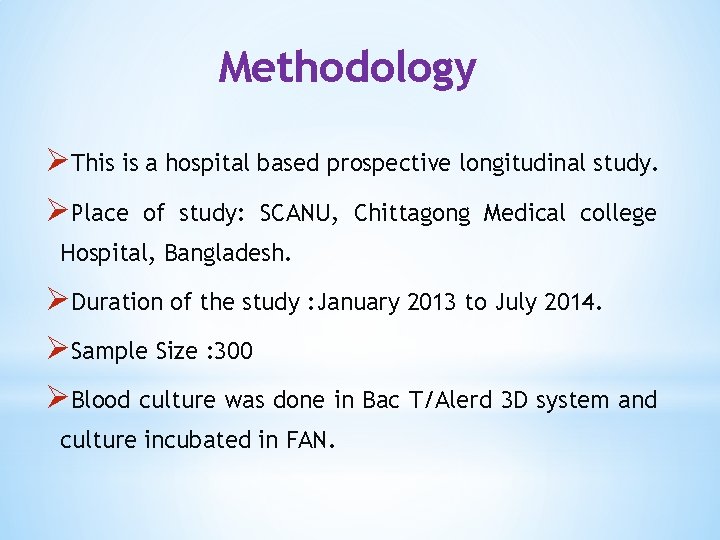 Methodology

➢This is a hospital based prospective longitudinal study.

➢Place of study: SCANU, Chittagong Medical college Hospital, Bangladesh.

➢Duration of the study :January 2013 to July 2014.

➢Sample Size :300

➢Blood culture was done in Bac T/Alerd 3D system and culture incubated in FAN.